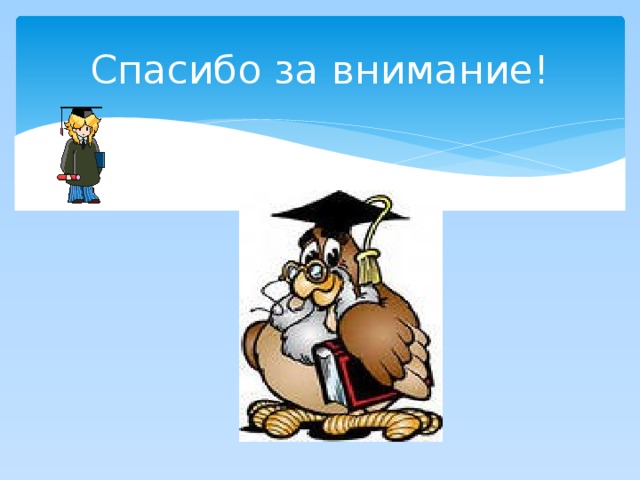 Спасибо за внимание!